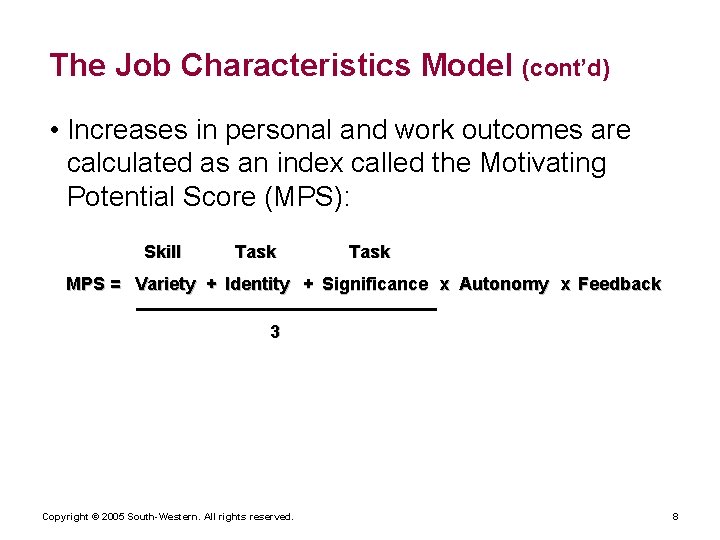 The Job Characteristics Model (cont'd)

• Increases in personal and work outcomes are calculated as an index called the Motivating Potential Score (MPS):

$\text{MPS} = \frac{\text{Skill Variety} + \text{Task Identity} + \text{Task Significance}}{3} \times \text{Autonomy} \times \text{Feedback}$

Copyright © 2005 South-Western. All rights reserved.

8